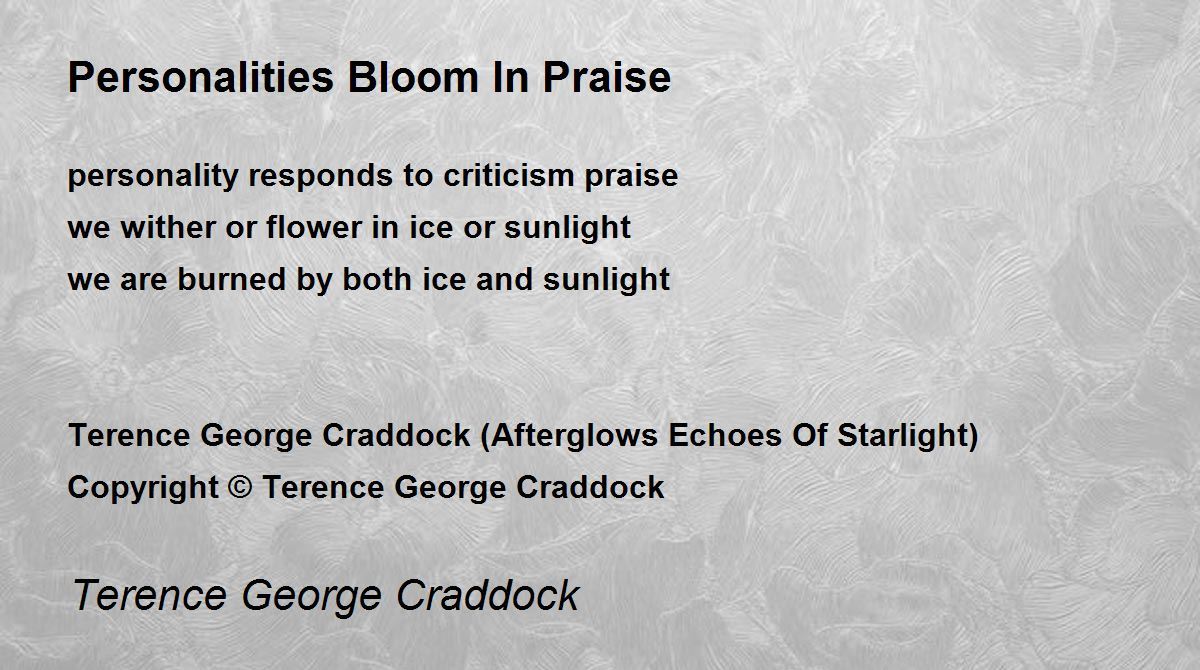 Personalities Bloom In Praise

personality responds to criticism praise
we wither or flower in ice or sunlight
we are burned by both ice and sunlight

Terence George Craddock (Afterglows Echoes Of Starlight)
Copyright © Terence George Craddock

Terence George Craddock